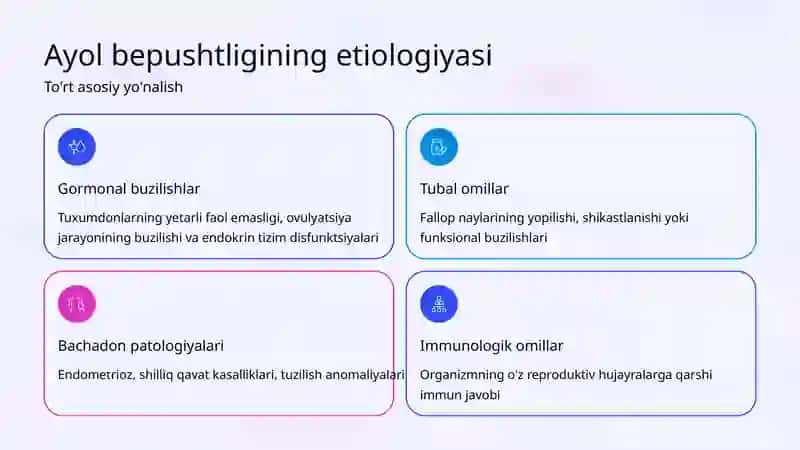 Ayol bepushtligining etiologiyasi

To'rt asosiy yo'nalish

Gormonal buzilishlar

Tuxumdonlarning yetarli faol emasligi, ovulyatsiya jarayonining buzilishi va endokrin tizim disfunktsiyalari

Tubal omillar

Fallop naylarining yopilishi, shikastlanishi yoki funksional buzilishlari

Bachadon patologiyalari

Endometrioz, shilliq qavat kasalliklari, tuzilish anomaliyalari

Immunologik omillar

Organizmning o'z reproduktiv hujayralarga qarshi immun javobi